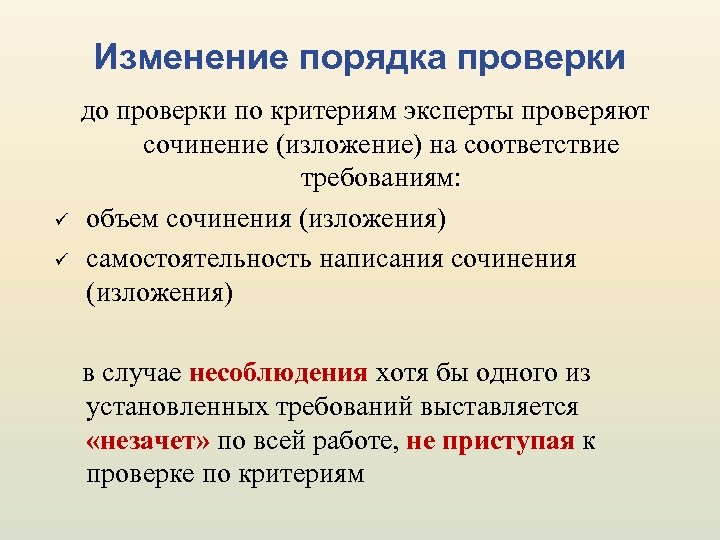 Изменение порядка проверки

до проверки по критериям эксперты проверяют сочинение (изложение) на соответствие требованиям:

✓ объем сочинения (изложения)

✓ самостоятельность написания сочинения (изложения)

в случае несоблюдения хотя бы одного из установленных требований выставляется «незачет» по всей работе, не приступая к проверке по критериям